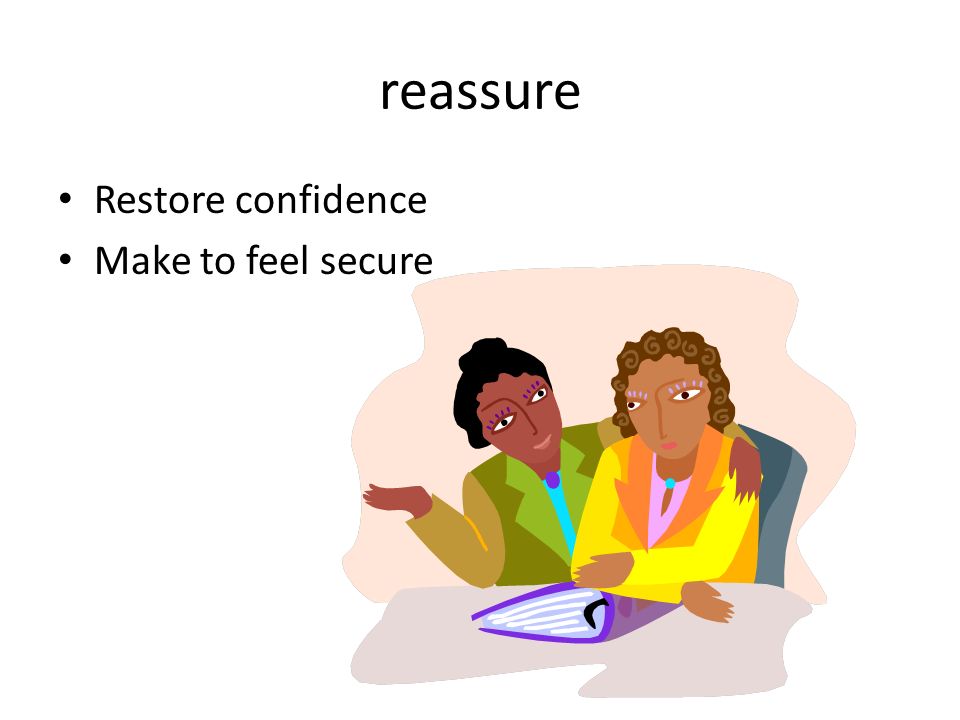 reassure

• Restore confidence
• Make to feel secure